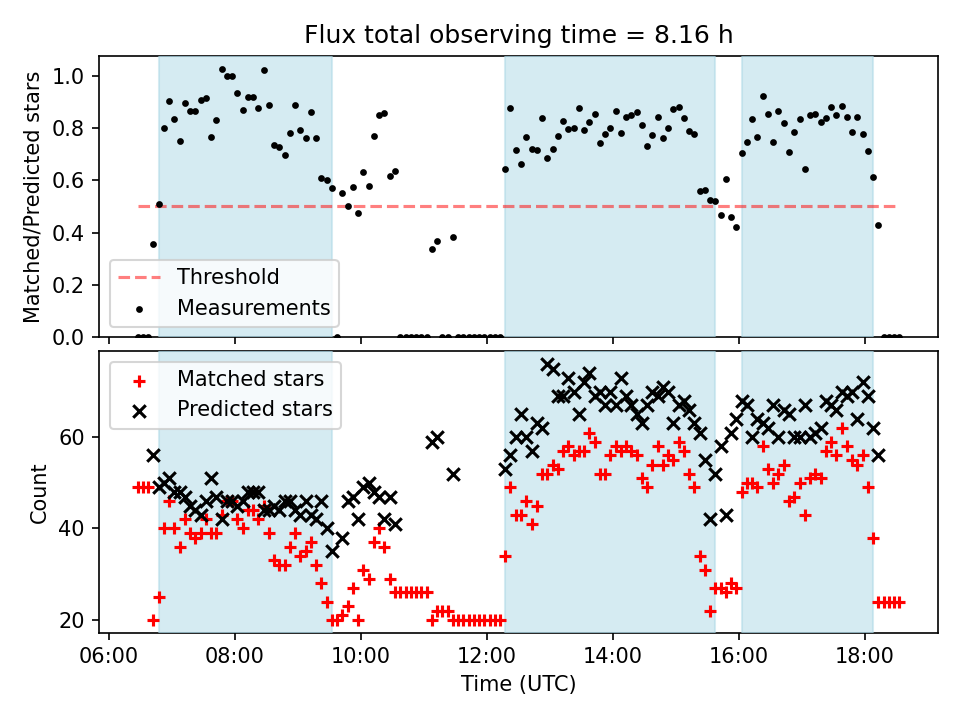 Flux total observing time = 8.16 h

Matched/Predicted stars

1.0
0.8
0.6
0.4
0.2
0.0

Threshold
Measurements

Matched stars
Predicted stars

Count

60
40
20

06:00
08:00
10:00
12:00
14:00
16:00
18:00

Time (UTC)